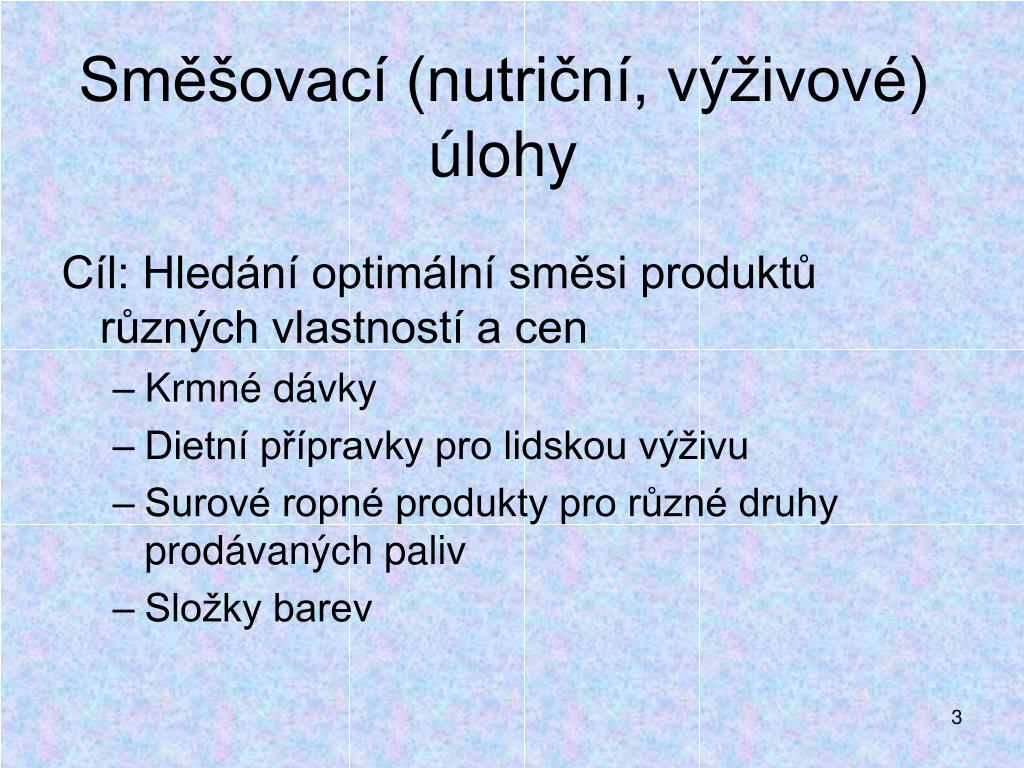 Směšovací (nutriční, výživové) úlohy

Cíl: Hledání optimální směsi produktů různých vlastností a cen
– Krmné dávky
– Dietní přípravky pro lidskou výživu
– Surové ropné produkty pro různé druhy prodávaných paliv
– Složky barev

3